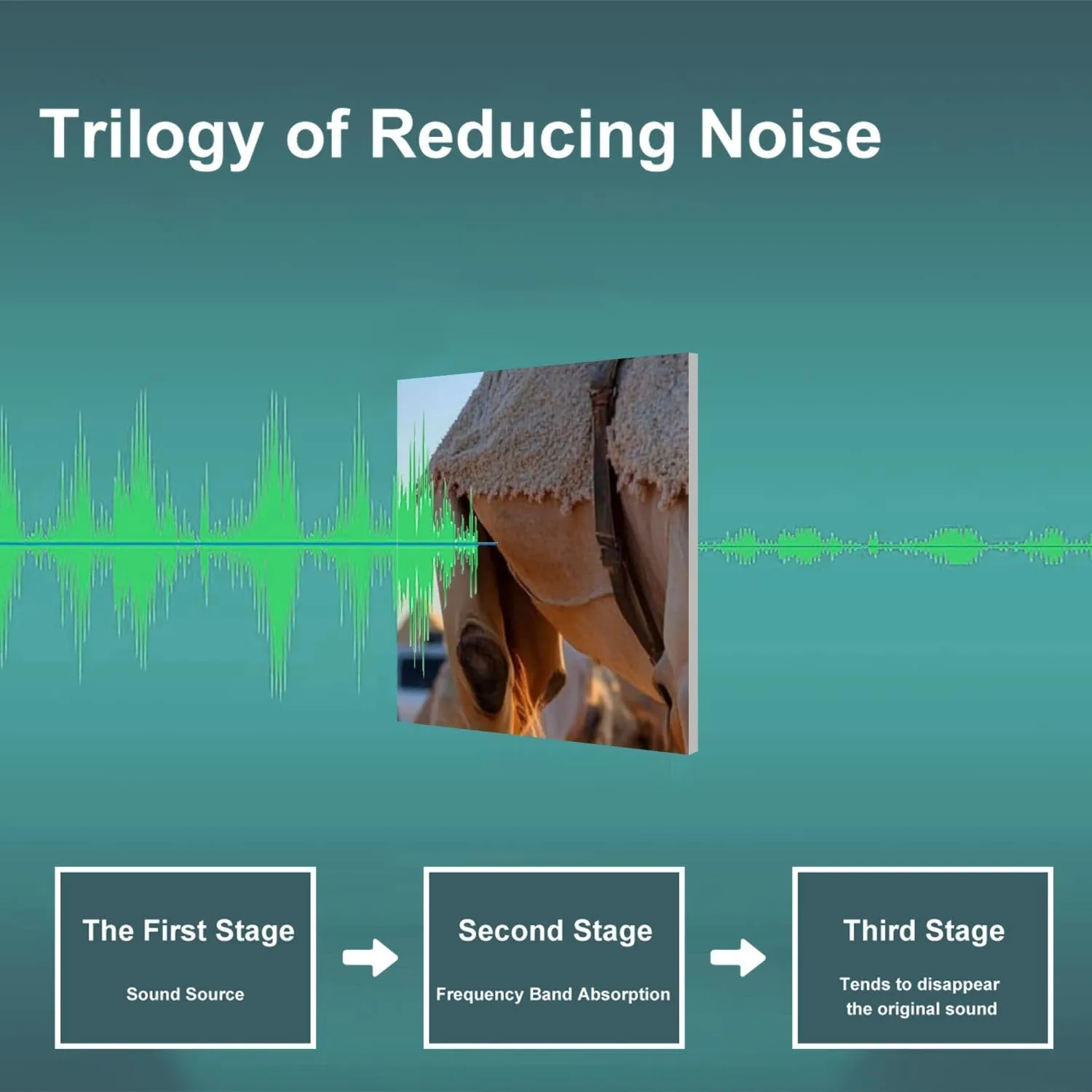 Trilogy of Reducing Noise

The First Stage

Sound Source

Second Stage

Frequency Band Absorption

Third Stage

Tends to disappear the original sound